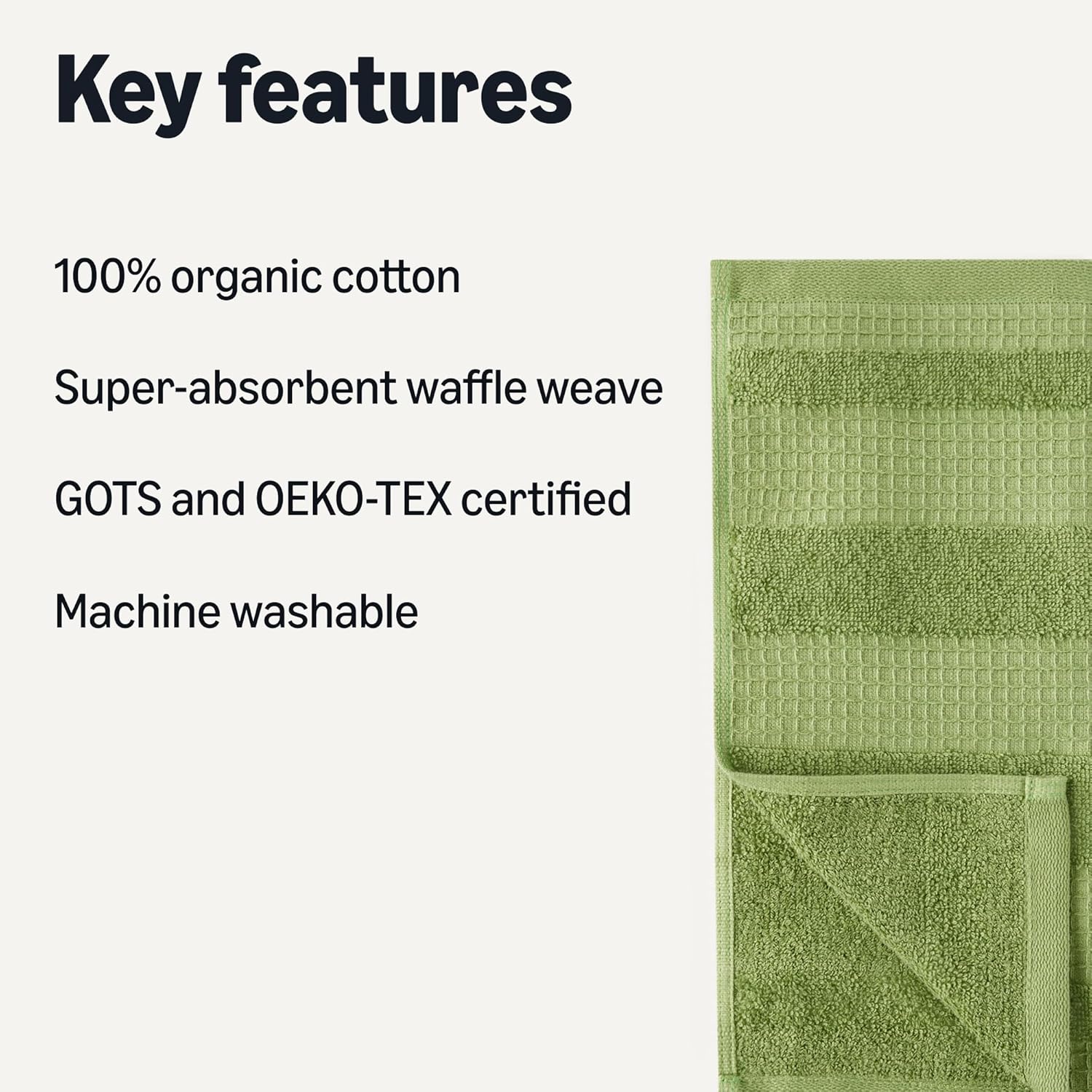 Key features

100% organic cotton

Super-absorbent waffle weave

GOTS and OEKO-TEX certified

Machine washable